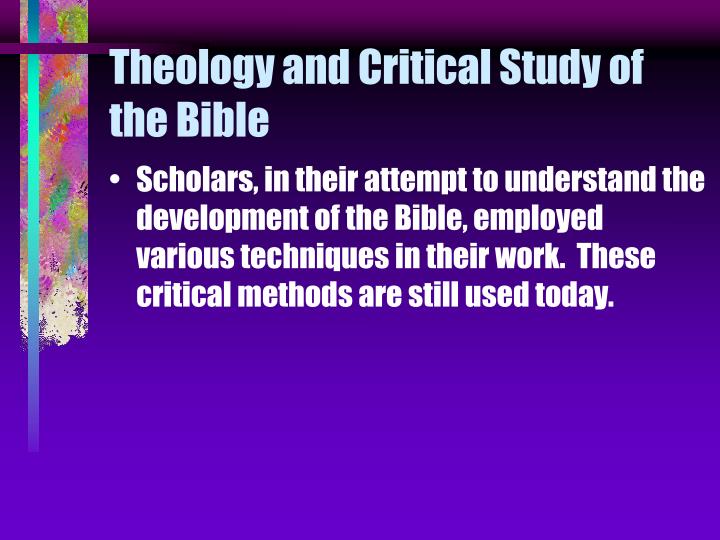 Theology and Critical Study of the Bible

• Scholars, in their attempt to understand the development of the Bible, employed various techniques in their work. These critical methods are still used today.